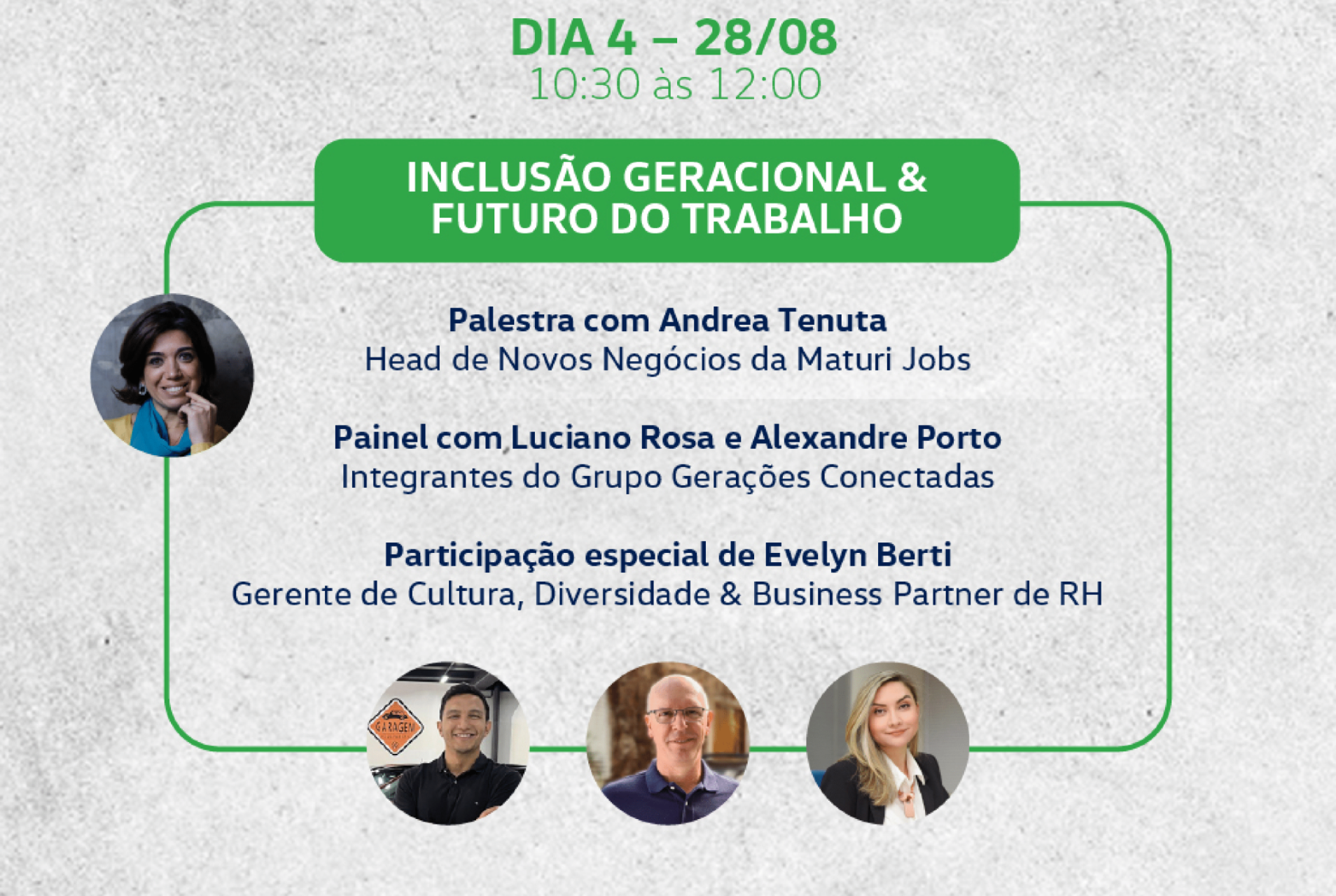 DIA 4 – 28/08
10:30 às 12:00

INCLUSÃO GERACIONAL & FUTURO DO TRABALHO

Palestra com Andrea Tenuta
Head de Novos Negócios da Maturi Jobs

Painel com Luciano Rosa e Alexandre Porto
Integrantes do Grupo Gerações Conectadas

Participação especial de Evelyn Berti
Gerente de Cultura, Diversidade & Business Partner de RH

GARAGEM